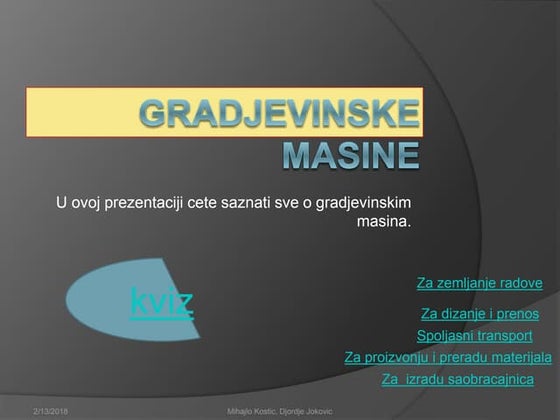 GRADJEVINSKE MASINE

U ovoj prezentaciji cete saznati sve o gradjevinskim masina.

kviz

Za zemljanje radove

Za dizanje i prenos

Spoljasni transport

Za proizvonju i preradu materijala

Za izradu saobracajnica

2/13/2018

Mihajlo Kostic, Djordje Jokovic